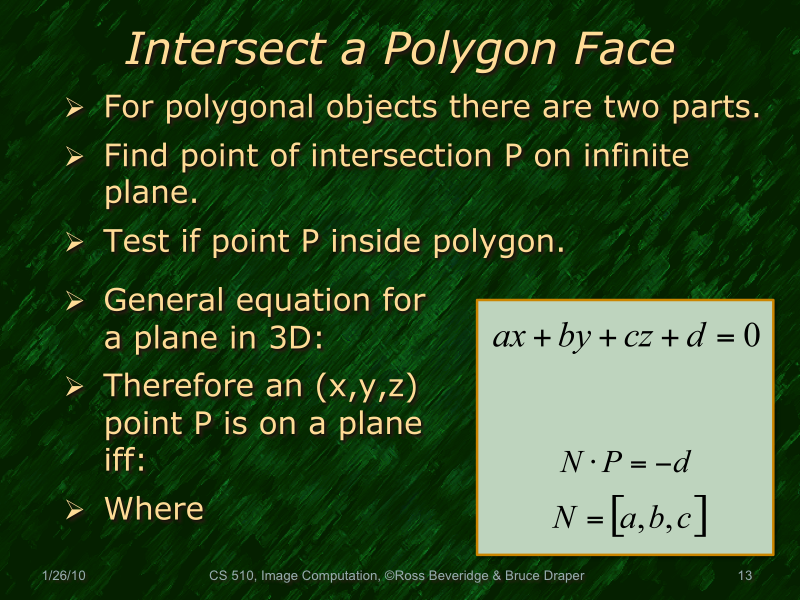 Intersect a Polygon Face

➢ For polygonal objects there are two parts.

➢ Find point of intersection P on infinite plane.

➢ Test if point P inside polygon.

➢ General equation for a plane in 3D:

➢ Therefore an (x,y,z) point P is on a plane iff:

➢ Where

$ax + by + cz + d = 0$

$N \cdot P = -d$

$N = [a, b, c]$

1/26/10

CS 510, Image Computation, ©Ross Beveridge & Bruce Draper

13